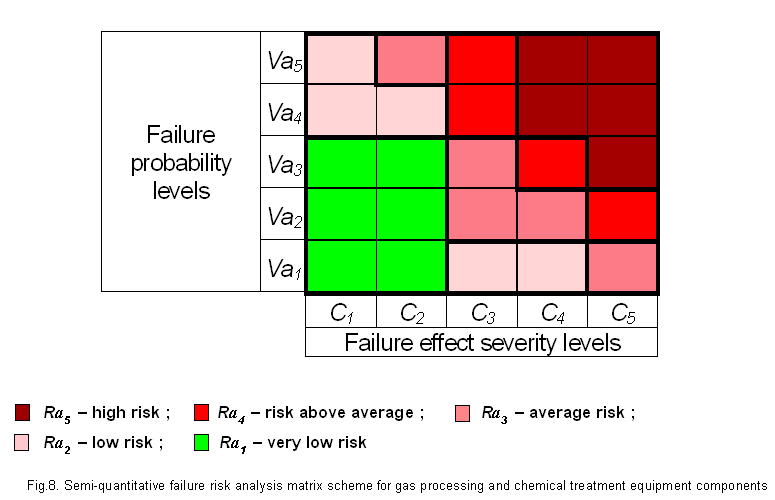 Failure probability levels

$Va_5$
$Va_4$
$Va_3$
$Va_2$
$Va_1$

$C_1$ $C_2$ $C_3$ $C_4$ $C_5$

Failure effect severity levels

$Ra_5$ – high risk ; $Ra_4$ – risk above average ; $Ra_3$ – average risk ;
$Ra_2$ – low risk ; $Ra_1$ – very low risk

Fig.8. Semi-quantitative failure risk analysis matrix scheme for gas processing and chemical treatment equipment components